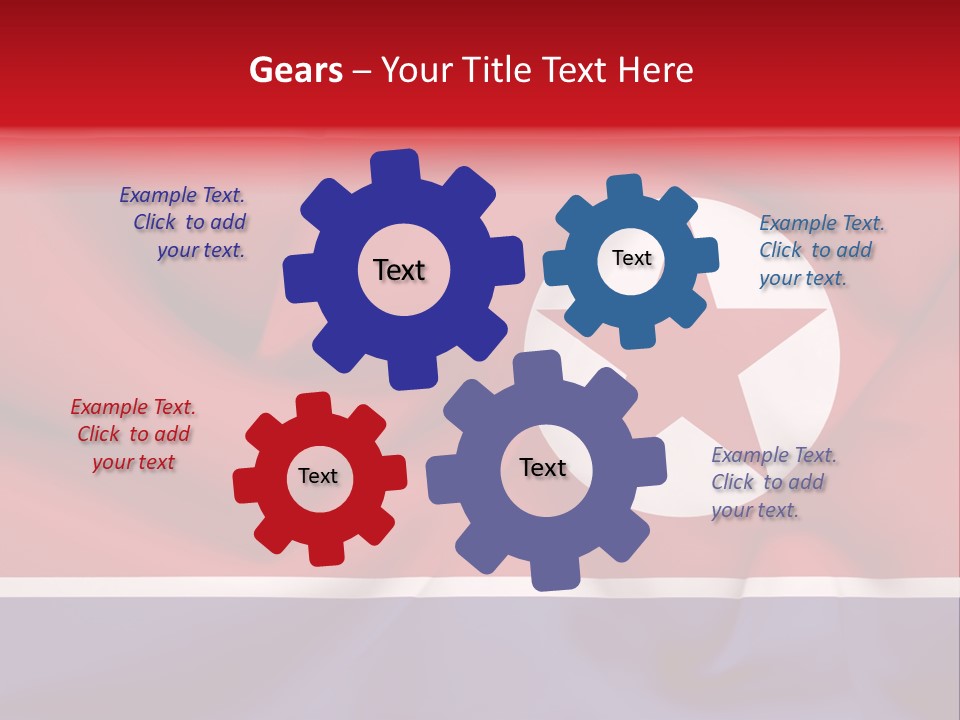 Gears – Your Title Text Here

Example Text. Click to add your text.

Text

Text

Example Text. Click to add your text.

Example Text. Click to add your text

Text

Text

Example Text. Click to add your text.